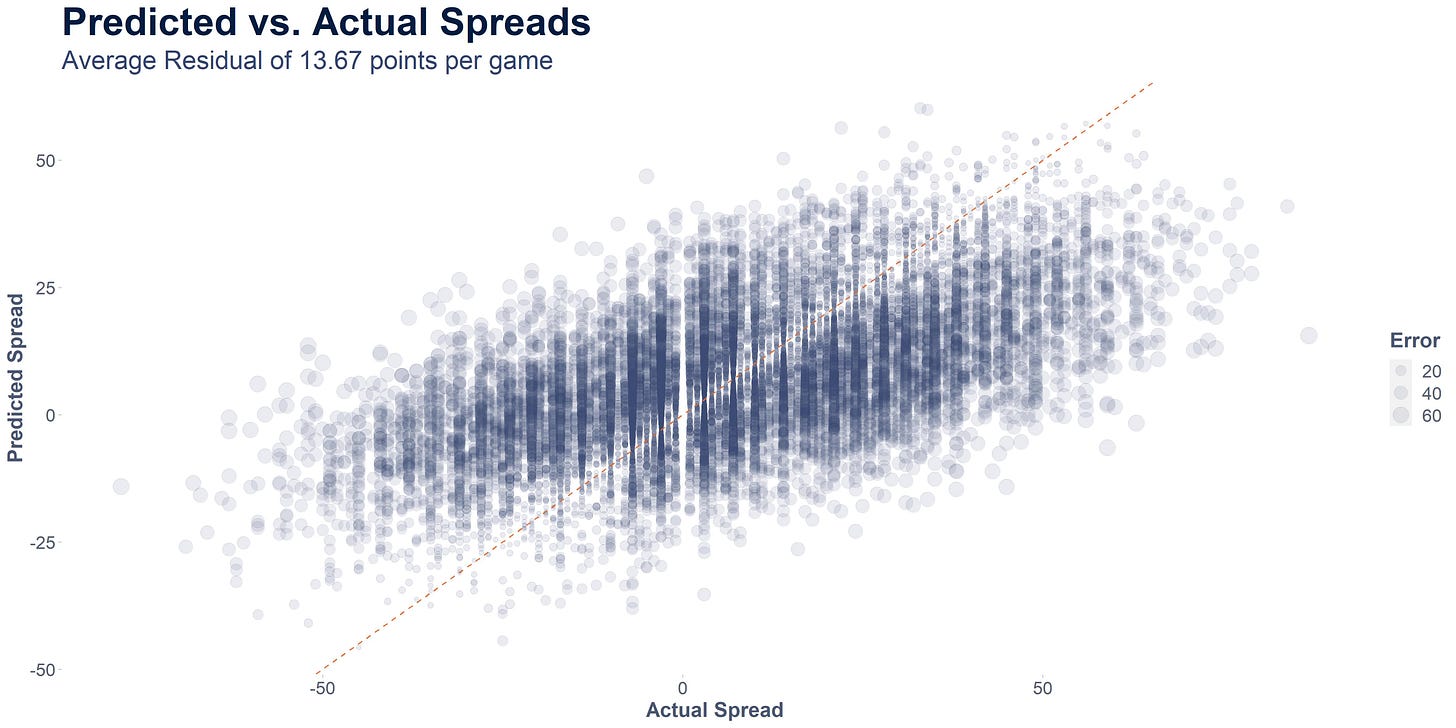 Predicted vs. Actual Spreads
Average Residual of 13.67 points per game

Predicted Spread

50
25
0
-25
-50

-50
0
50

Actual Spread

Error
20
40
60